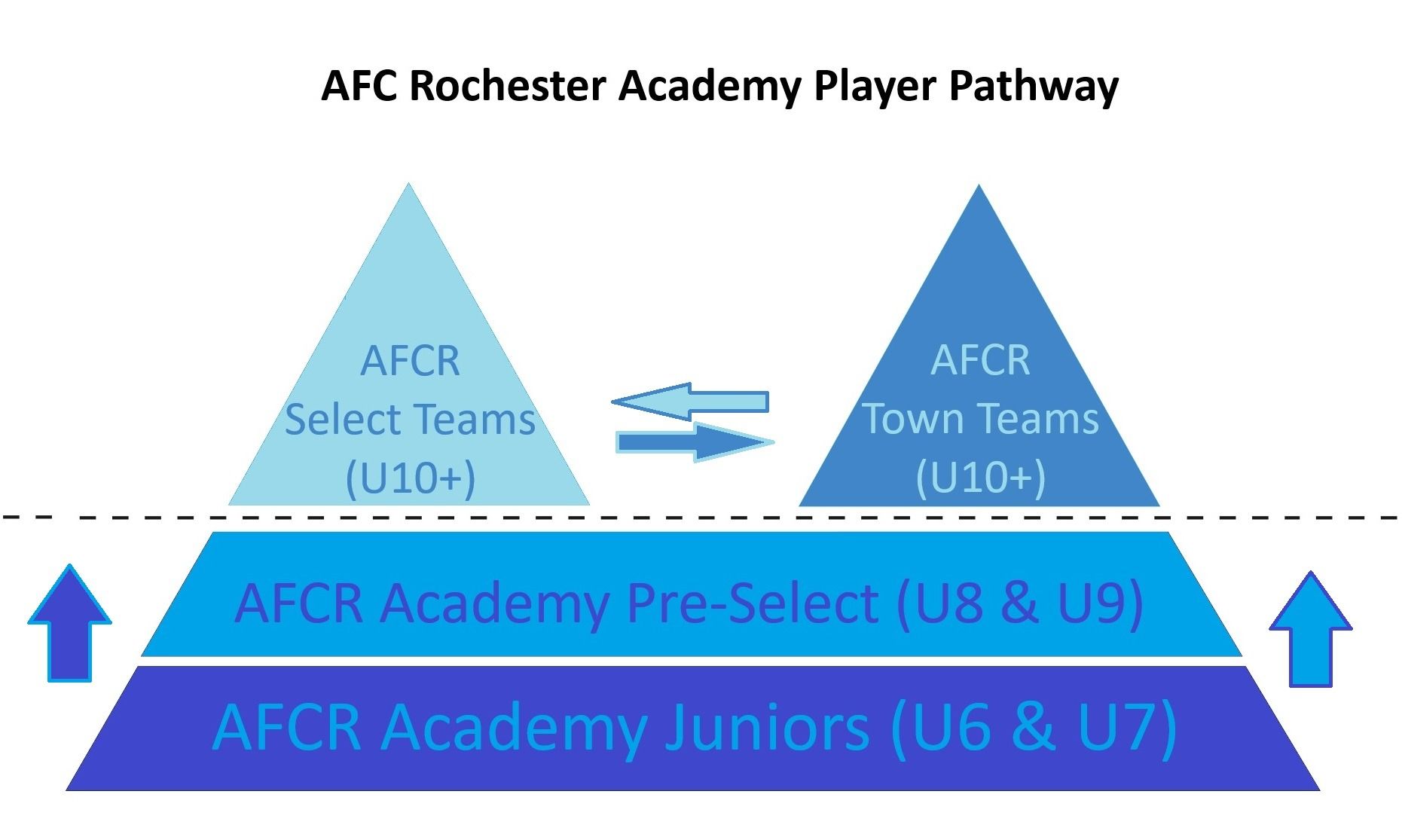 AFC Rochester Academy Player Pathway

AFCR
Select Teams
(U10+)

AFCR
Town Teams
(U10+)

AFCR Academy Pre-Select (U8 & U9)

AFCR Academy Juniors (U6 & U7)